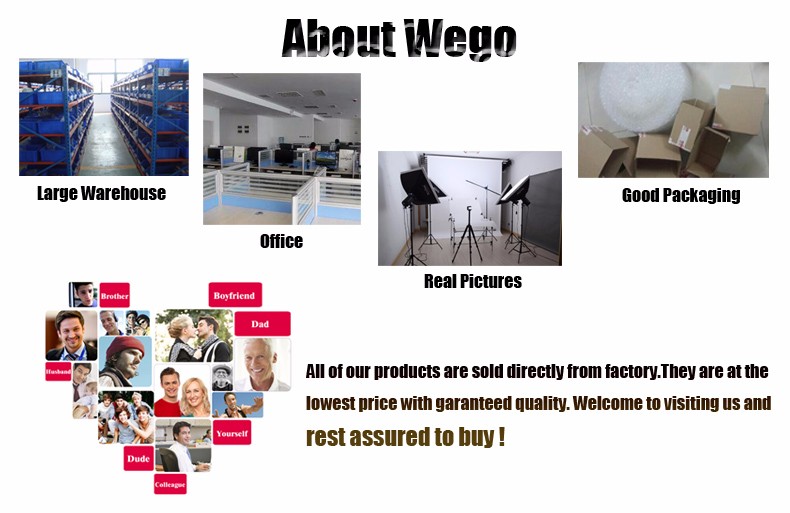 About Wego

Large Warehouse

Office

Real Pictures

Good Packaging

Brother

Boyfriend

Dad

Husband

Yourself

Dude

Colleague

All of our products are sold directly from factory.They are at the lowest price with garanteed quality. Welcome to visiting us and rest assured to buy !